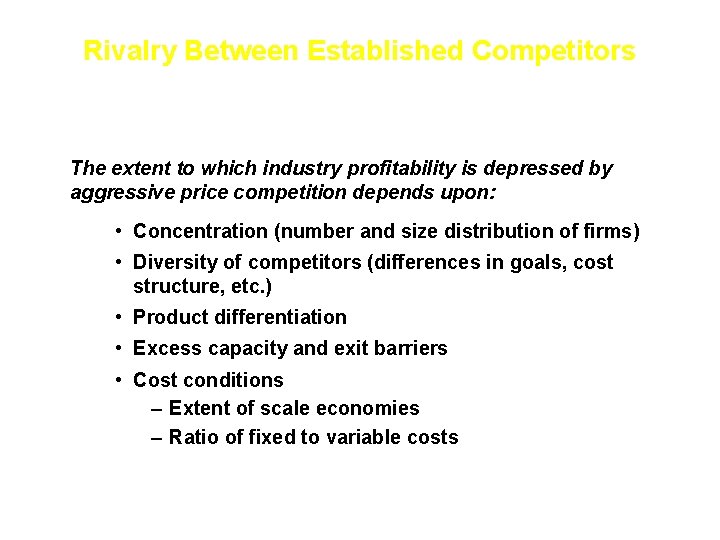 Rivalry Between Established Competitors

The extent to which industry profitability is depressed by aggressive price competition depends upon:

• Concentration (number and size distribution of firms)
• Diversity of competitors (differences in goals, cost structure, etc.)
• Product differentiation
• Excess capacity and exit barriers
• Cost conditions
– Extent of scale economies
– Ratio of fixed to variable costs